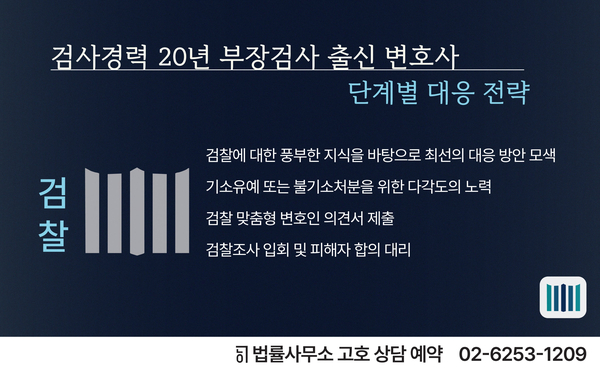 검사경력 20년 부장검사 출신 변호사

단계별 대응 전략

검찰

검찰에 대한 풍부한 지식을 바탕으로 최선의 대응 방안 모색

기소유예 또는 불기소처분을 위한 다각도의 노력

검찰 맞춤형 변호인 의견서 제출

검찰조사 입회 및 피해자 합의 대리

법률사무소 고호 상담 예약 02-6253-1209